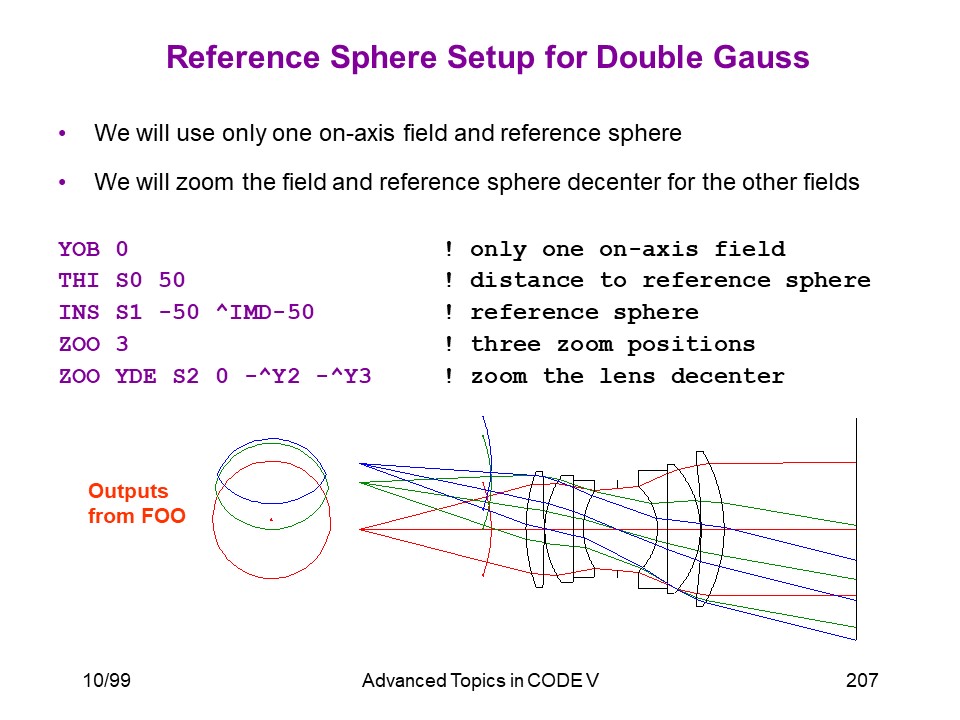 Reference Sphere Setup for Double Gauss

• We will use only one on-axis field and reference sphere

• We will zoom the field and reference sphere decenter for the other fields

YOB 0 ! only one on-axis field
THI S0 50 ! distance to reference sphere
INS S1 -50 ^IMD-50 ! reference sphere
ZOO 3 ! three zoom positions
ZOO YDE S2 0 -^Y2 -^Y3 ! zoom the lens decenter

Outputs from FOO

10/99 Advanced Topics in CODE V 207